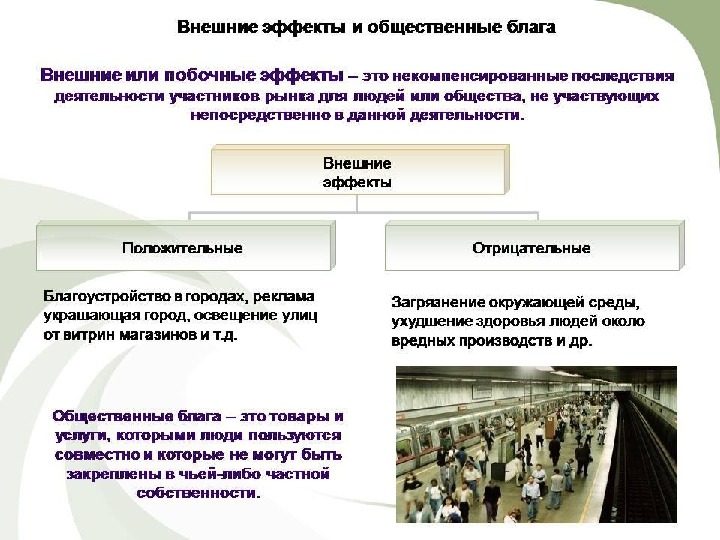 Внешние эффекты и общественные блага

Внешние или побочные эффекты – это некомпенсированные последствия деятельности участников рынка для людей или общества, не участвующих непосредственно в данной деятельности.

Внешние эффекты

Положительные

Отрицательные

Благоустройство в городах, реклама украшающая город, освещение улиц от витрин магазинов и т.д.

Загрязнение окружающей среды, ухудшение здоровья людей около вредных производств и др.

Общественные блага – это товары и услуги, которыми люди пользуются совместно и которые не могут быть закреплены в чьей-либо частной собственности.